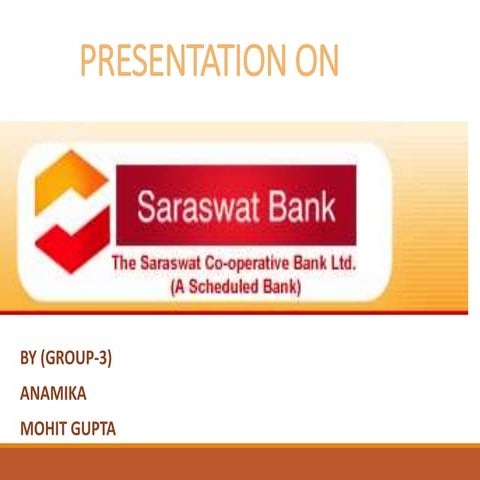 PRESENTATION ON

Saraswat Bank

The Saraswat Co-operative Bank Ltd.
(A Scheduled Bank)

BY (GROUP-3)

ANAMIKA

MOHIT GUPTA